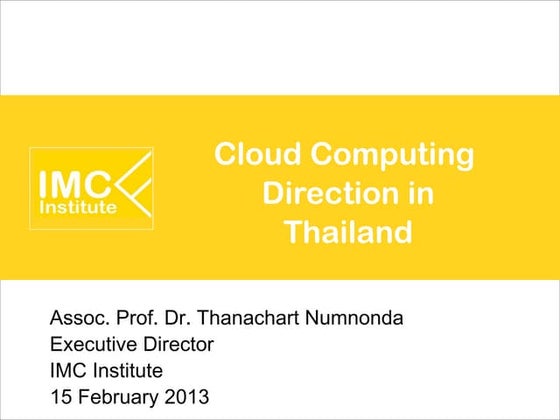 IMC Institute

Cloud Computing Direction in Thailand

Assoc. Prof. Dr. Thanachart Numnonda
Executive Director
IMC Institute
15 February 2013